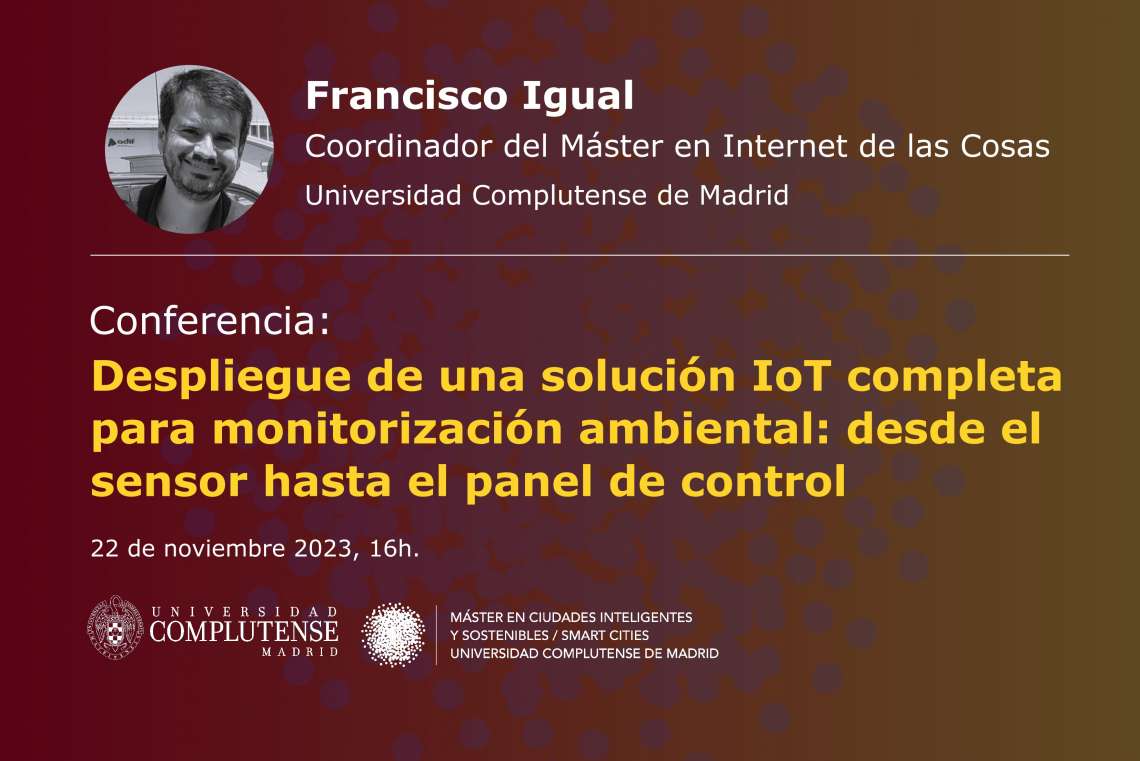 Francisco Igual
Coordinador del Máster en Internet de las Cosas
Universidad Complutense de Madrid

Conferencia:
Despliegue de una solución IoT completa para monitorización ambiental: desde el sensor hasta el panel de control

22 de noviembre 2023, 16h.

UNIVERSIDAD COMPLUTENSE MADRID

MÁSTER EN CIUDADES INTELIGENTES Y SOSTENIBLES / SMART CITIES UNIVERSIDAD COMPLUTENSE DE MADRID